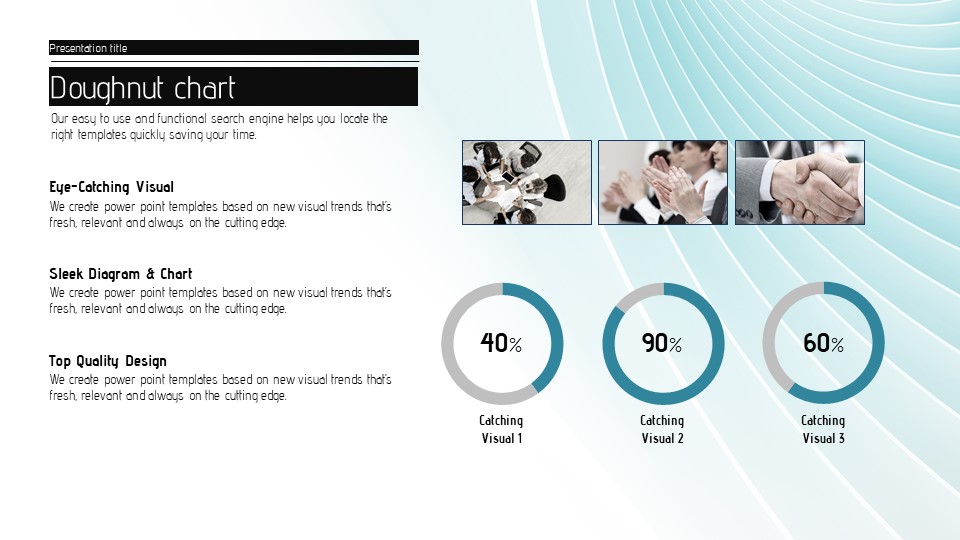 Presentation title

Doughnut chart

Our easy to use and functional search engine helps you locate the right templates quickly saving your time.

Eye-Catching Visual
We create power point templates based on new visual trends that's fresh, relevant and always on the cutting edge.

Sleek Diagram & Chart
We create power point templates based on new visual trends that's fresh, relevant and always on the cutting edge.

Top Quality Design
We create power point templates based on new visual trends that's fresh, relevant and always on the cutting edge.

40%
Catching Visual 1

90%
Catching Visual 2

60%
Catching Visual 3